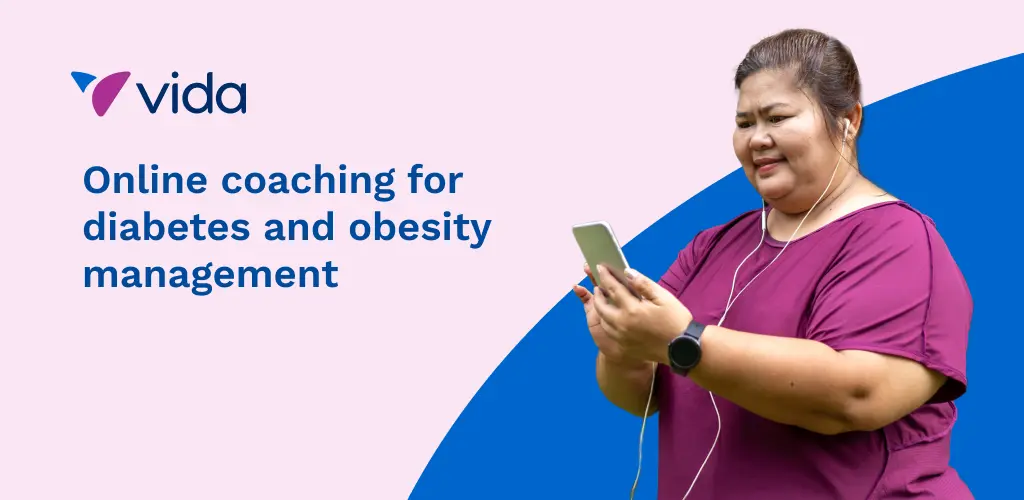 vida

Online coaching for diabetes and obesity management